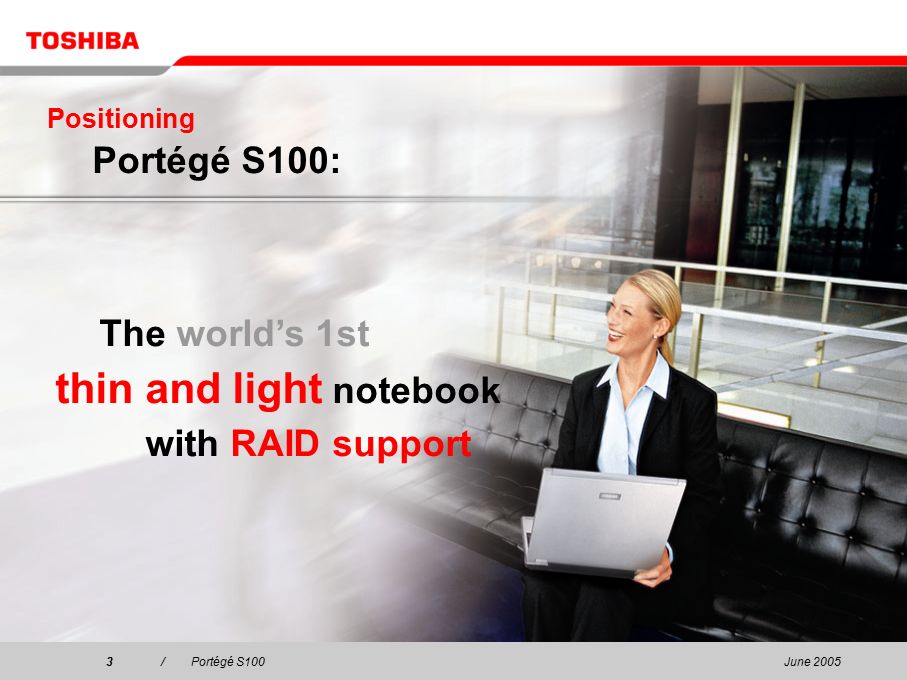 TOSHIBA

Positioning

Portégé S100:

The world's 1st
thin and light notebook
with RAID support

3 / Portégé S100 June 2005